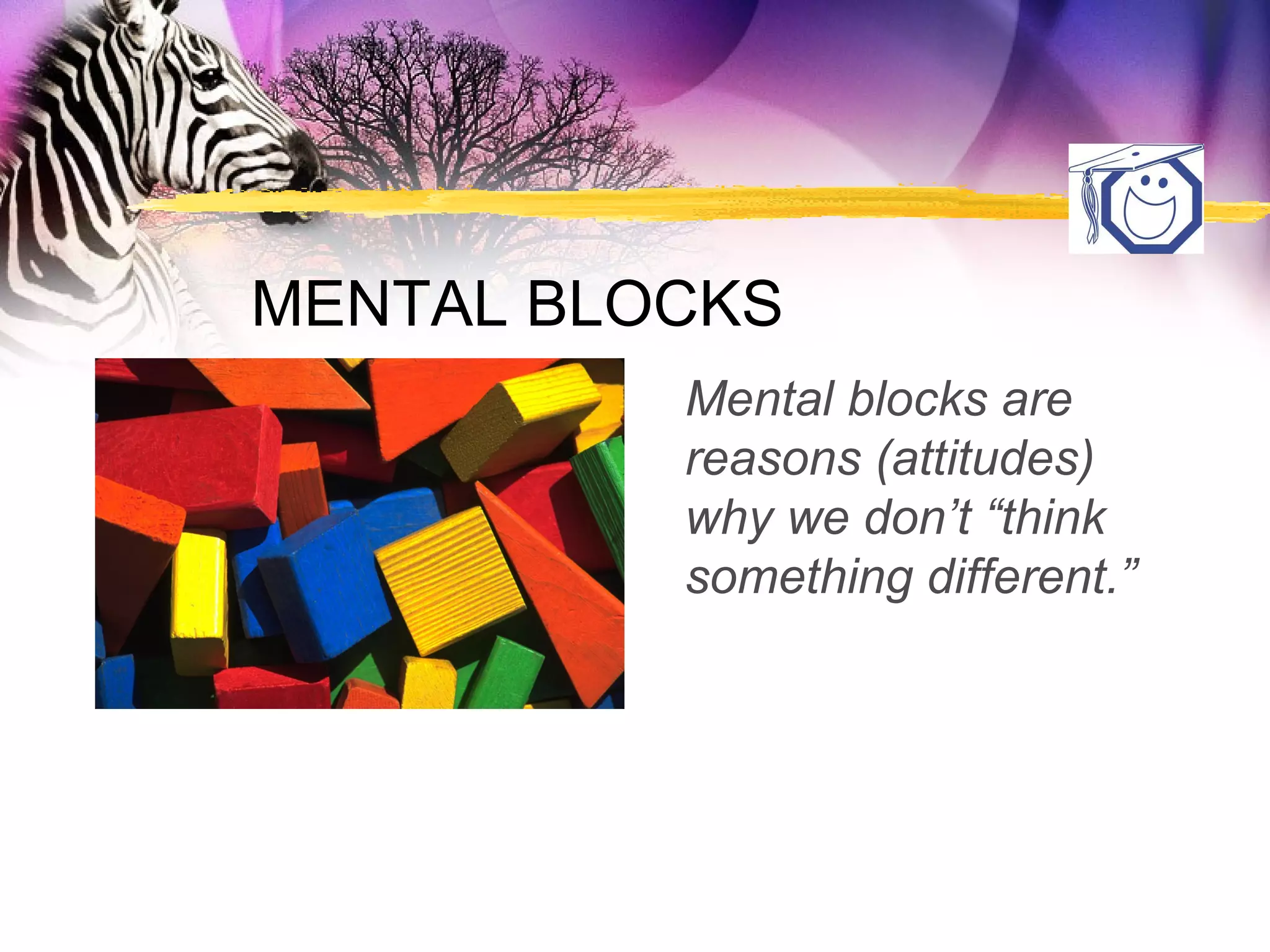 MENTAL BLOCKS

Mental blocks are reasons (attitudes) why we don’t “think something different.”